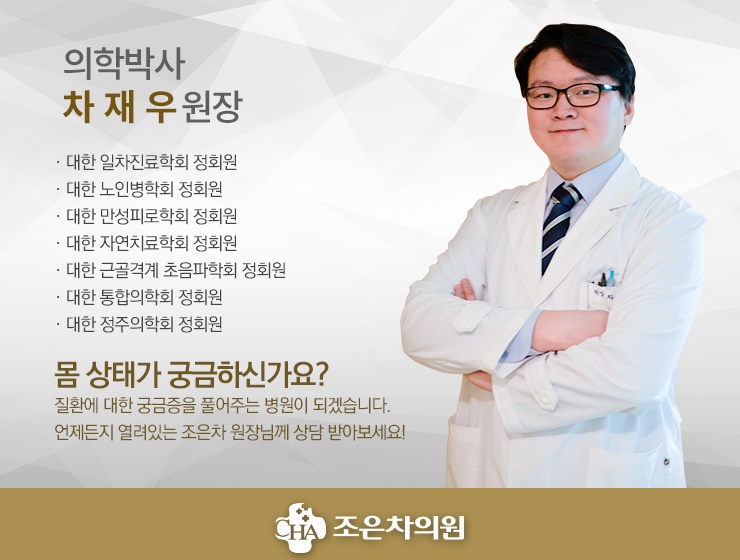 의학박사
차 재 우 원장

· 대한 일차진료학회 정회원
· 대한 노인병학회 정회원
· 대한 만성피로학회 정회원
· 대한 자연치료학회 정회원
· 대한 근골격계 초음파학회 정회원
· 대한 통합의학회 정회원
· 대한 정주의학회 정회원

몸 상태가 궁금하신가요?
질환에 대한 궁금증을 풀어주는 병원이 되겠습니다.
언제든지 열려있는 조은차 원장님께 상담 받아보세요!

CHA 조은차의원